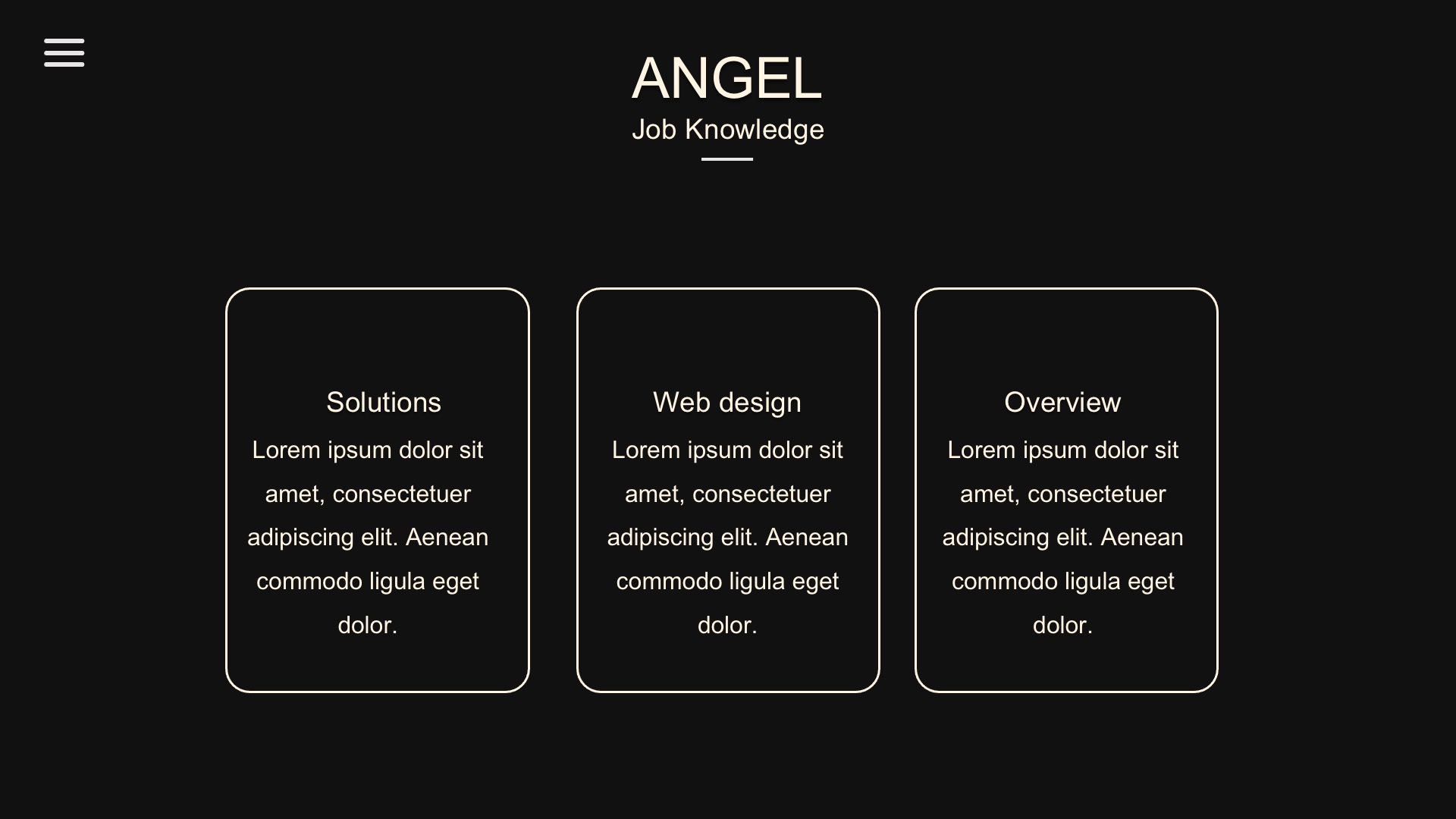 ANGEL
Job Knowledge

Solutions
Lorem ipsum dolor sit amet, consectetuer adipiscing elit. Aenean commodo ligula eget dolor.

Web design
Lorem ipsum dolor sit amet, consectetuer adipiscing elit. Aenean commodo ligula eget dolor.

Overview
Lorem ipsum dolor sit amet, consectetuer adipiscing elit. Aenean commodo ligula eget dolor.